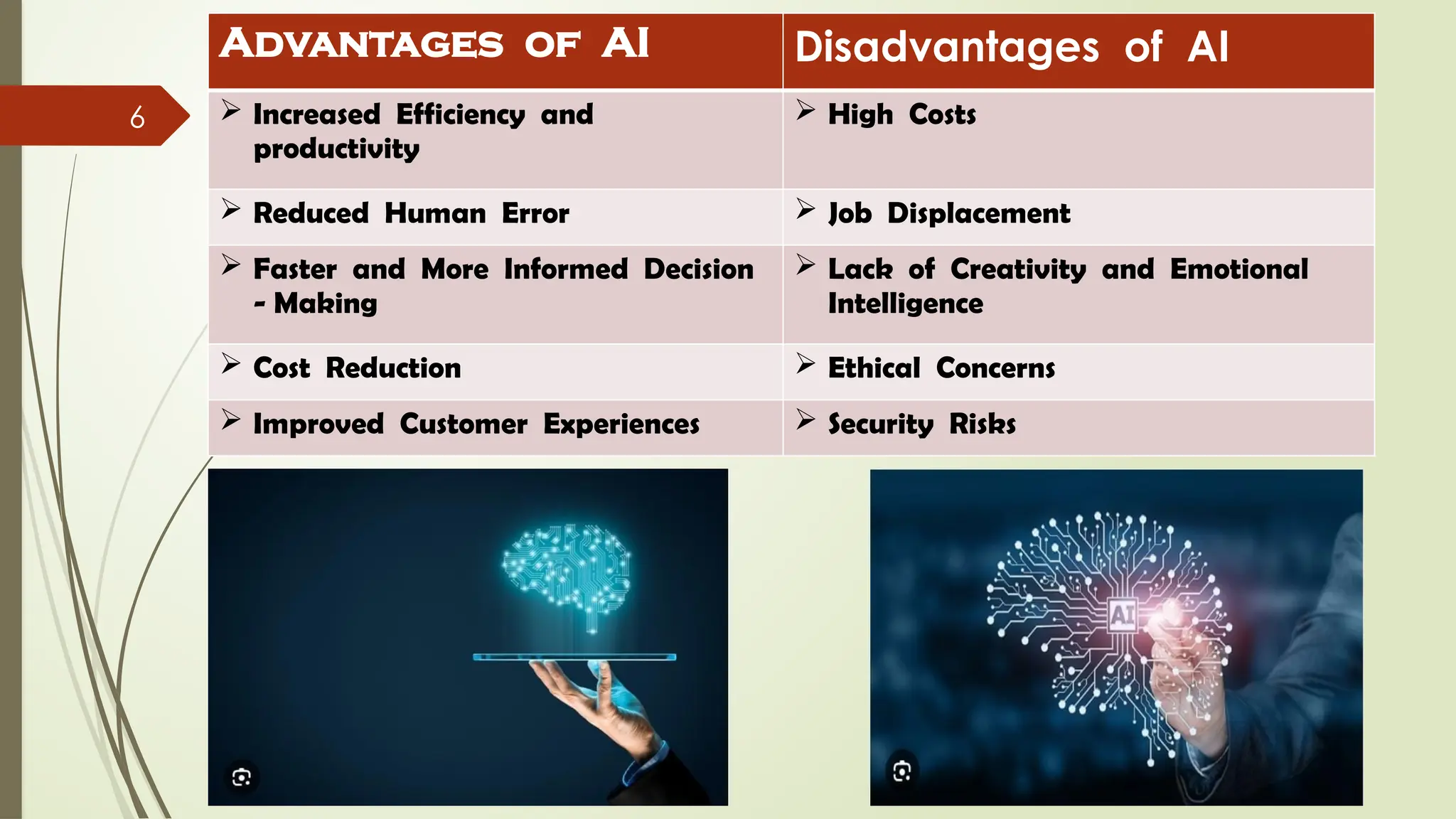 6

| ADVANTAGES OF AI | Disadvantages of AI |
|---|---|
| ➢ Increased Efficiency and productivity | ➢ High Costs |
| ➢ Reduced Human Error | ➢ Job Displacement |
| ➢ Faster and More Informed Decision - Making | ➢ Lack of Creativity and Emotional Intelligence |
| ➢ Cost Reduction | ➢ Ethical Concerns |
| ➢ Improved Customer Experiences | ➢ Security Risks |

AI